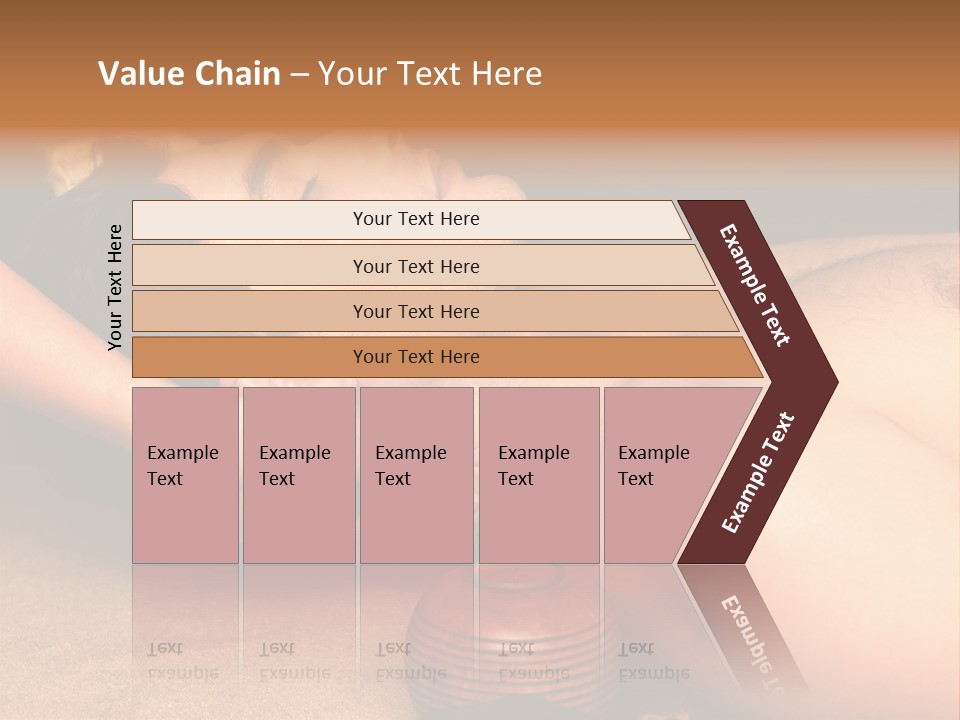 Value Chain – Your Text Here

Your Text Here

Your Text Here

Your Text Here

Your Text Here

Your Text Here

Example Text

Example Text

Example Text

Example Text

Example Text

Example Text

Example Text